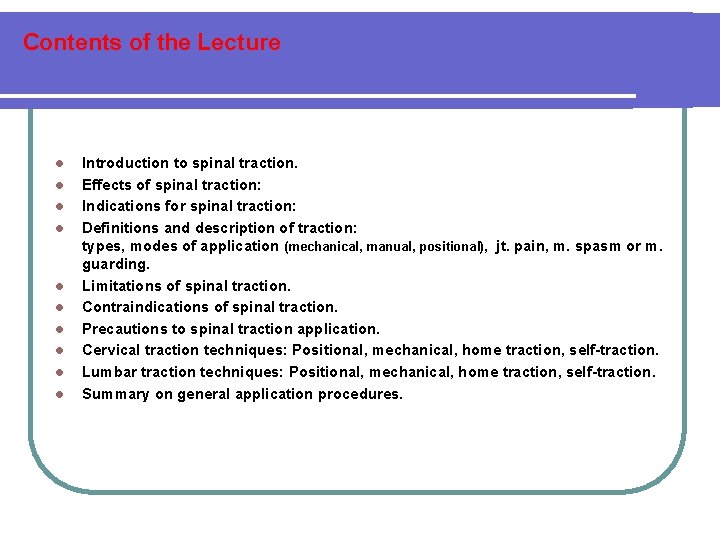 Contents of the Lecture

- Introduction to spinal traction.
- Effects of spinal traction:
- Indications for spinal traction:
- Definitions and description of traction: types, modes of application (mechanical, manual, positional), jt. pain, m. spasm or m. guarding.
- Limitations of spinal traction.
- Contraindications of spinal traction.
- Precautions to spinal traction application.
- Cervical traction techniques: Positional, mechanical, home traction, self-traction.
- Lumbar traction techniques: Positional, mechanical, home traction, self-traction.
- Summary on general application procedures.